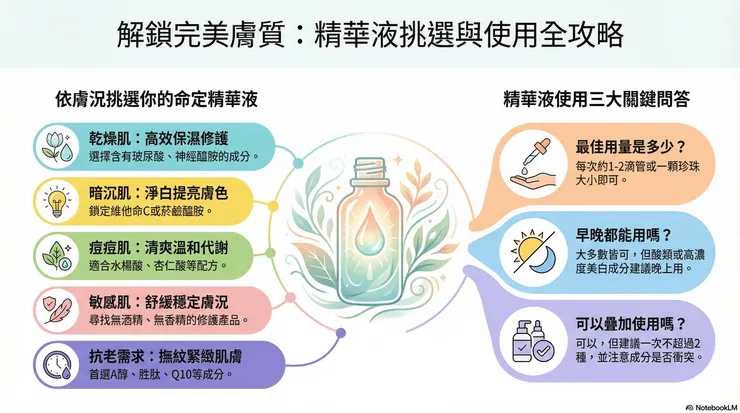 解鎖完美膚質：精華液挑選與使用全攻略

依膚況挑選你的命定精華液

乾燥肌：高效保濕修護
選擇含有玻尿酸、神經醯胺的成分。

暗沉肌：淨白提亮膚色
鎖定維他命C或菸鹼醯胺。

痘痘肌：清爽溫和代謝
適合水楊酸、杏仁酸等配方。

敏感肌：舒緩穩定膚況
尋找無酒精、無香精的修護產品。

抗老需求：撫紋緊緻肌膚
首選A醇、胜肽、Q10等成分。

精華液使用三大關鍵問答

最佳用量是多少？
每次約1-2滴管或一顆珍珠大小即可。

早晚都能用嗎？
大多數皆可，但酸類或高濃度美白成分建議晚上用。

可以疊加使用嗎？
可以，但建議一次不超過2種，並注意成分是否衝突。

NotebookLM